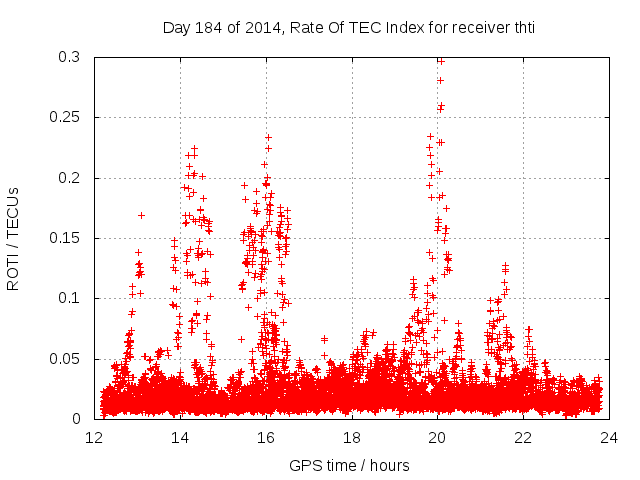 Day 184 of 2014, Rate Of TEC Index for receiver thti

ROTI / TECUs

0.3
0.25
0.2
0.15
0.1
0.05
0

12
14
16
18
20
22
24

GPS time / hours